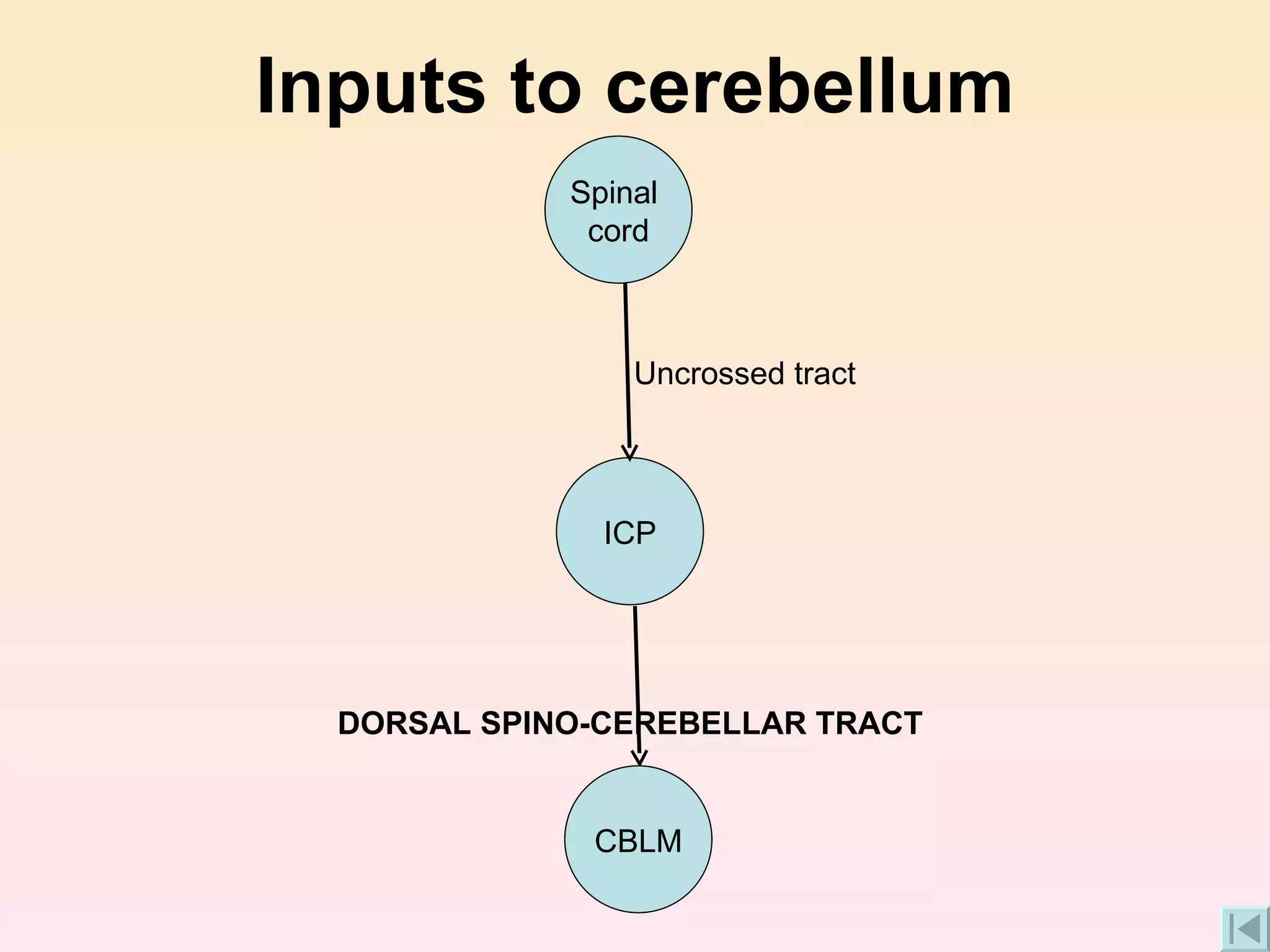 Inputs to cerebellum

Spinal cord

Uncrossed tract

ICP

DORSAL SPINO-CEREBELLAR TRACT

CBLM